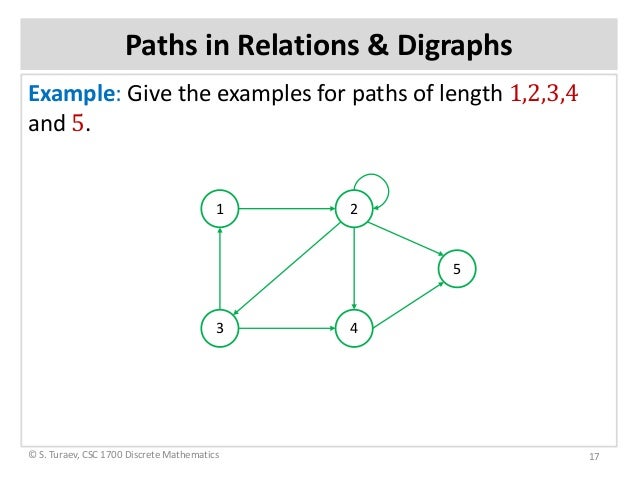 Paths in Relations & Digraphs

Example: Give the examples for paths of length $1,2,3,4$ and $5$.

1
2
5
3
4

© S. Turaev, CSC 1700 Discrete Mathematics

17